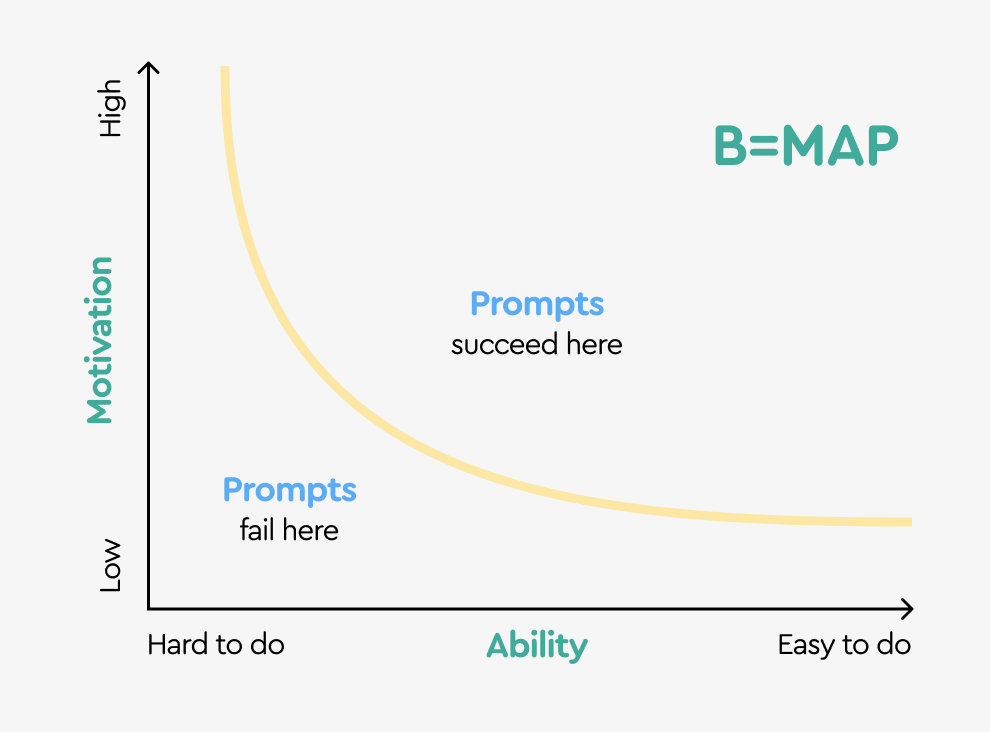 High

Motivation

Low

B=MAP

Prompts
succeed here

Prompts
fail here

Hard to do

Ability

Easy to do